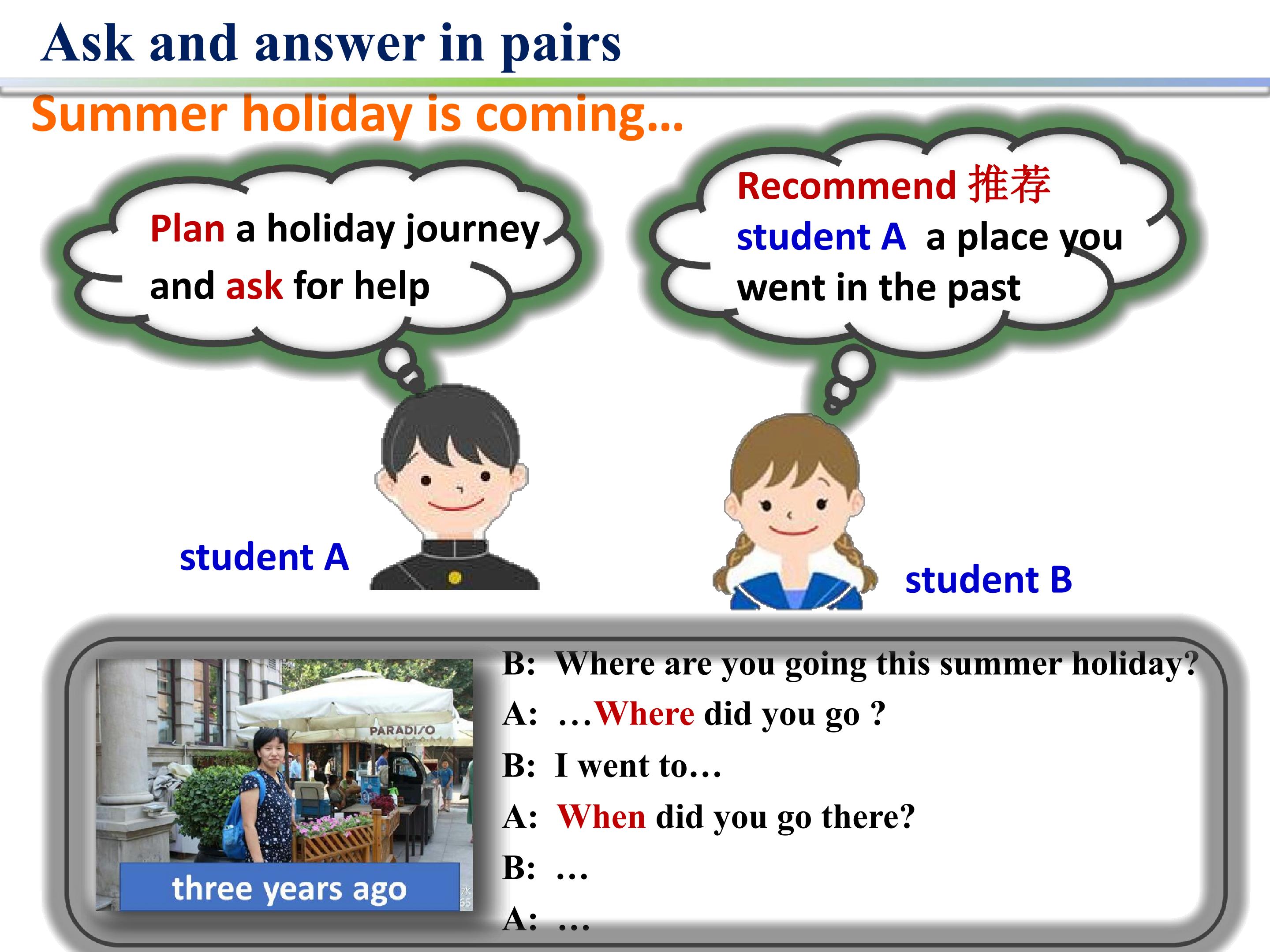 Ask and answer in pairs

Summer holiday is coming…

Plan a holiday journey and ask for help

Recommend 推荐 student A a place you went in the past

student A

student B

PARADISO

three years ago

B: Where are you going this summer holiday?
A: …Where did you go ?
B: I went to…
A: When did you go there?
B: …
A: …